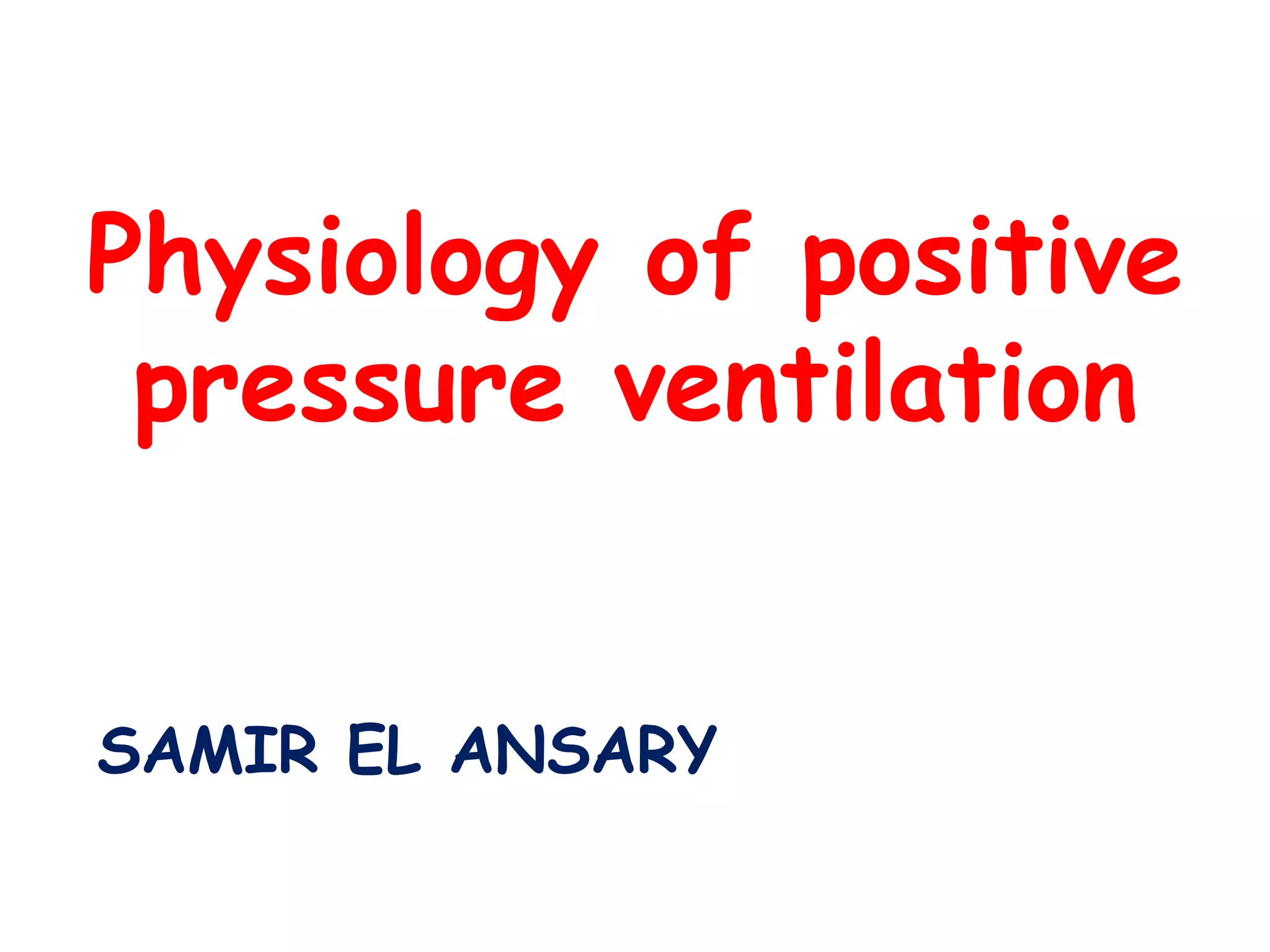 Physiology of positive pressure ventilation

SAMIR EL ANSARY